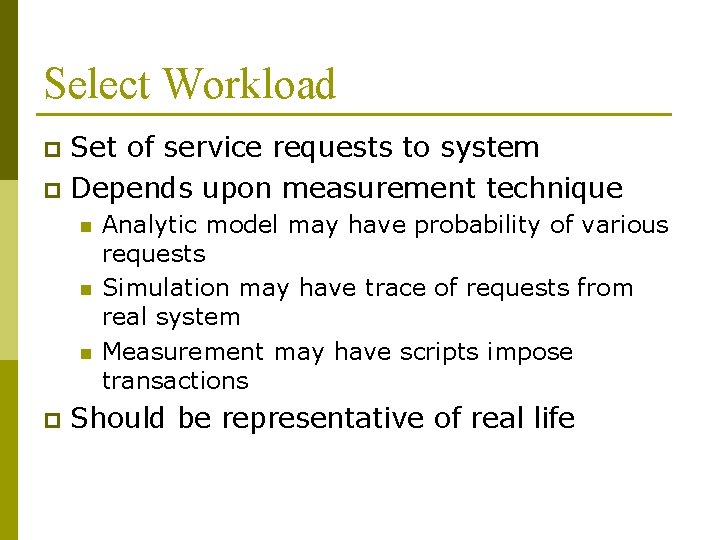 Select Workload

- Set of service requests to system
- Depends upon measurement technique
  - Analytic model may have probability of various requests
  - Simulation may have trace of requests from real system
  - Measurement may have scripts impose transactions
- Should be representative of real life